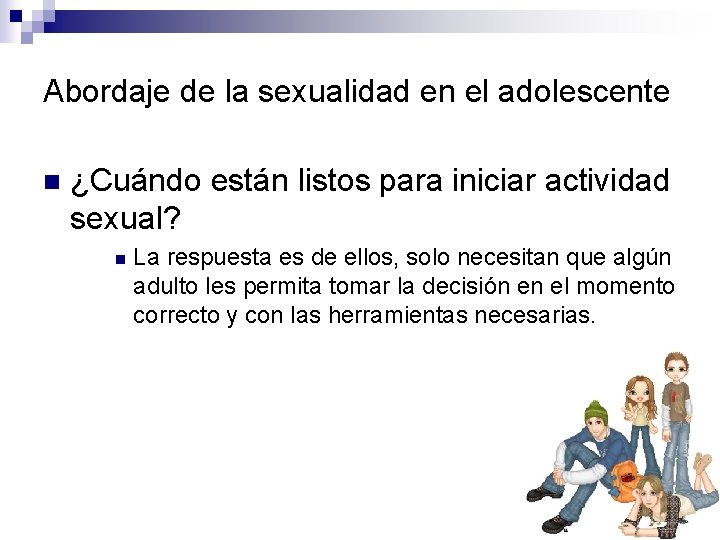 Abordaje de la sexualidad en el adolescente

¿Cuándo están listos para iniciar actividad sexual?

La respuesta es de ellos, solo necesitan que algún adulto les permita tomar la decisión en el momento correcto y con las herramientas necesarias.